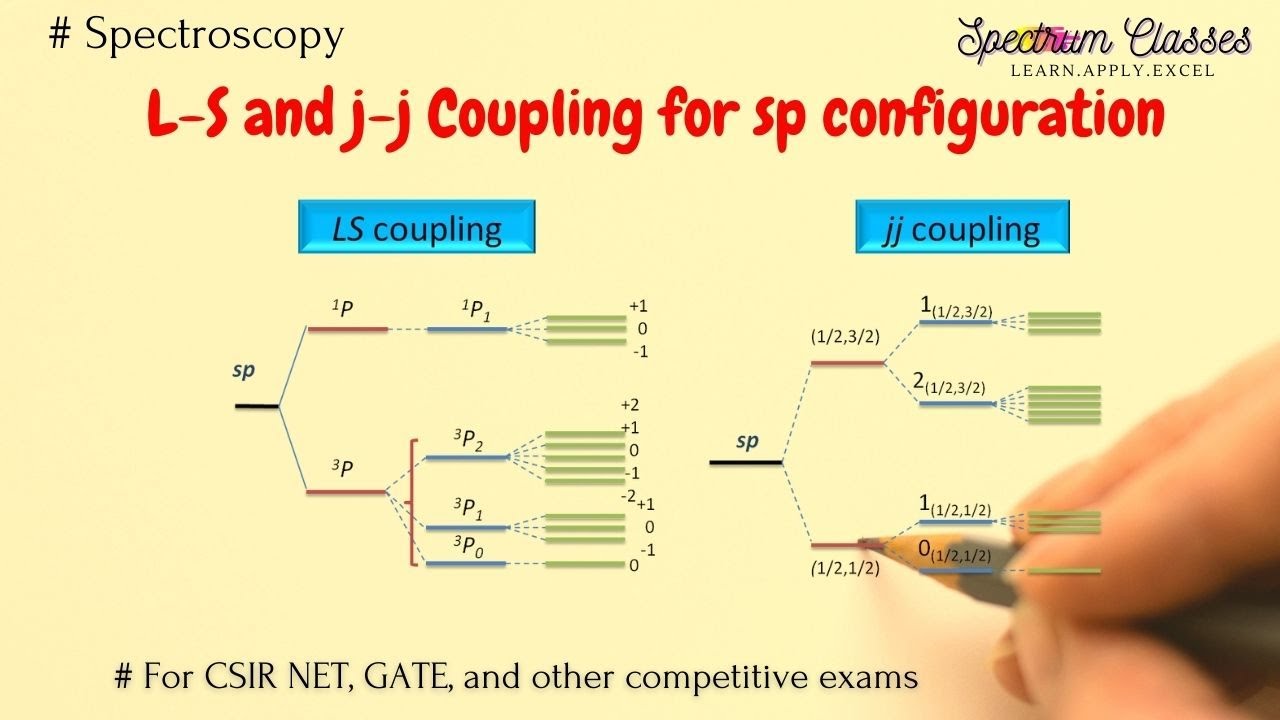 # Spectroscopy

Spectrum Classes
LEARN.APPLY.EXCEL

L-S and j-j Coupling for sp configuration

LS coupling

sp

$^1P$

$^1P_1$

+1
0
-1

$^3P$

$^3P_2$

+2
+1
0
-1
-2

$^3P_1$

+1
0
-1

$^3P_0$

0

jj coupling

sp

(1/2,3/2)

$1_{(1/2,3/2)}$

$2_{(1/2,3/2)}$

(1/2,1/2)

$1_{(1/2,1/2)}$

$0_{(1/2,1/2)}$

# For CSIR NET, GATE, and other competitive exams